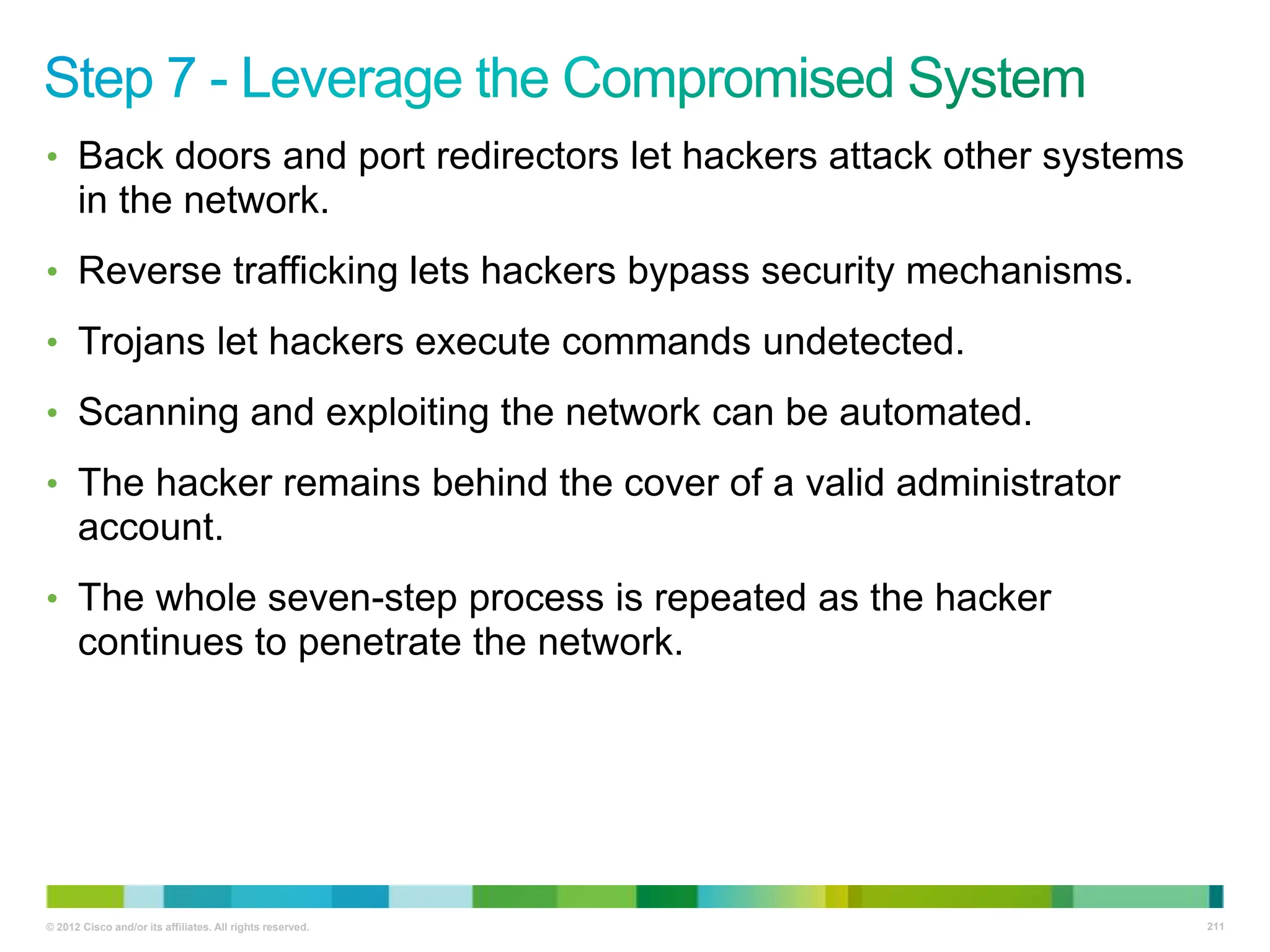 Step 7 - Leverage the Compromised System

• Back doors and port redirectors let hackers attack other systems in the network.

• Reverse trafficking lets hackers bypass security mechanisms.

• Trojans let hackers execute commands undetected.

• Scanning and exploiting the network can be automated.

• The hacker remains behind the cover of a valid administrator account.

• The whole seven-step process is repeated as the hacker continues to penetrate the network.

© 2012 Cisco and/or its affiliates. All rights reserved.

211